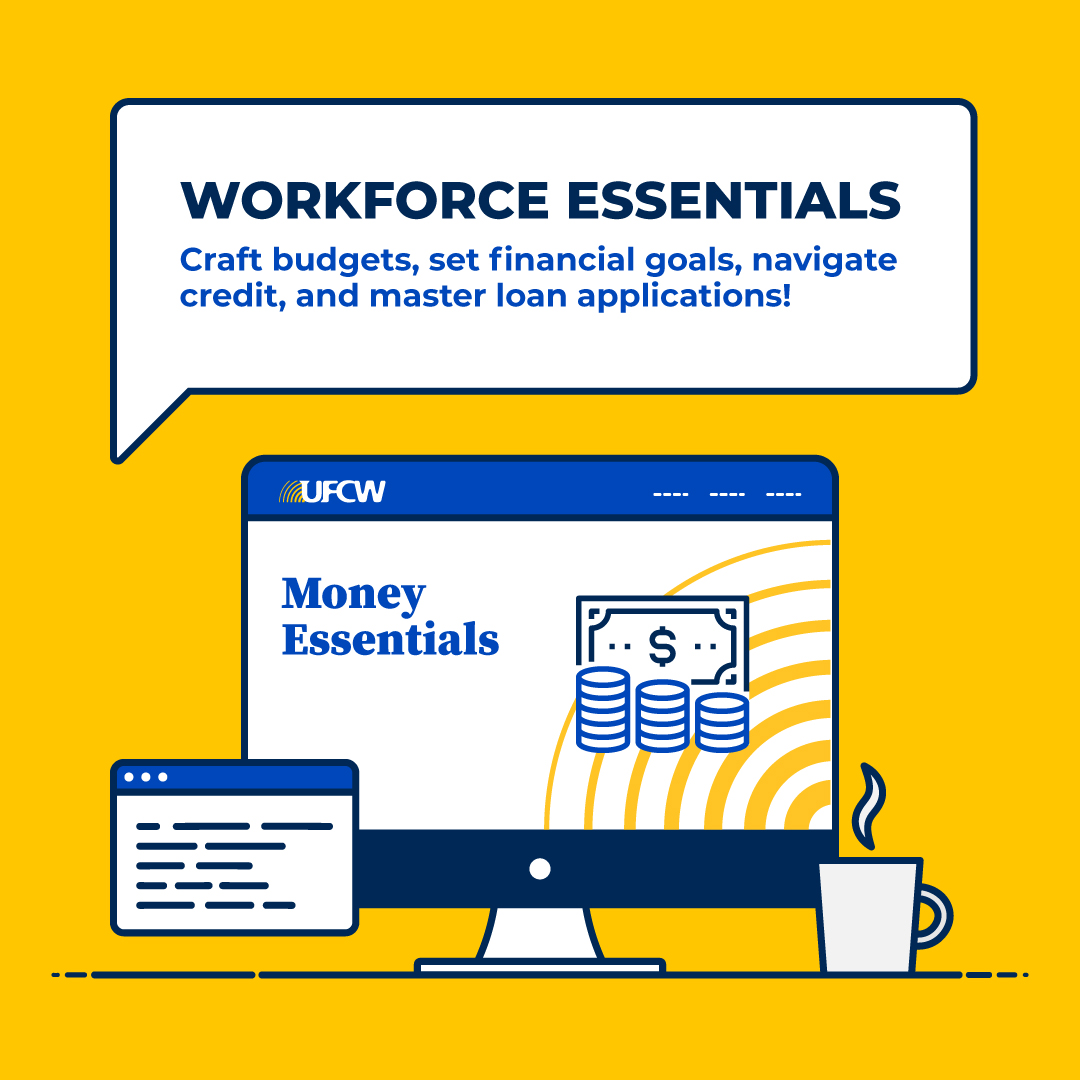 WORKFORCE ESSENTIALS

Craft budgets, set financial goals, navigate credit, and master loan applications!

UFCW

Money Essentials

$